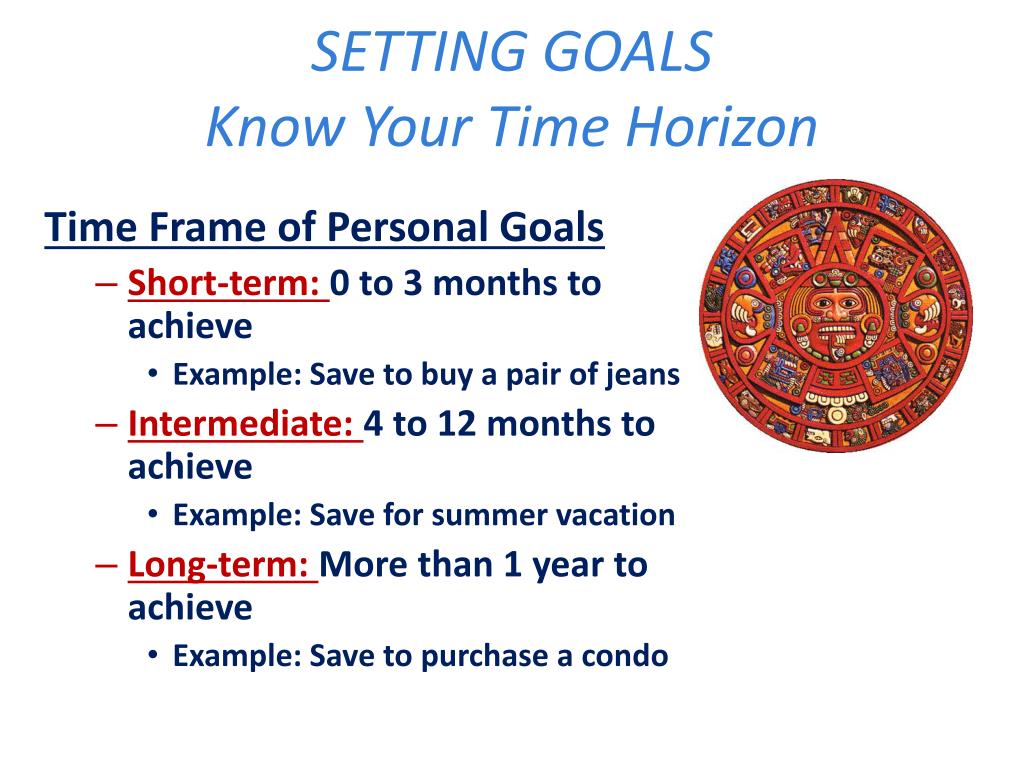 SETTING GOALS
Know Your Time Horizon

Time Frame of Personal Goals

– Short-term: 0 to 3 months to achieve
• Example: Save to buy a pair of jeans
– Intermediate: 4 to 12 months to achieve
• Example: Save for summer vacation
– Long-term: More than 1 year to achieve
• Example: Save to purchase a condo